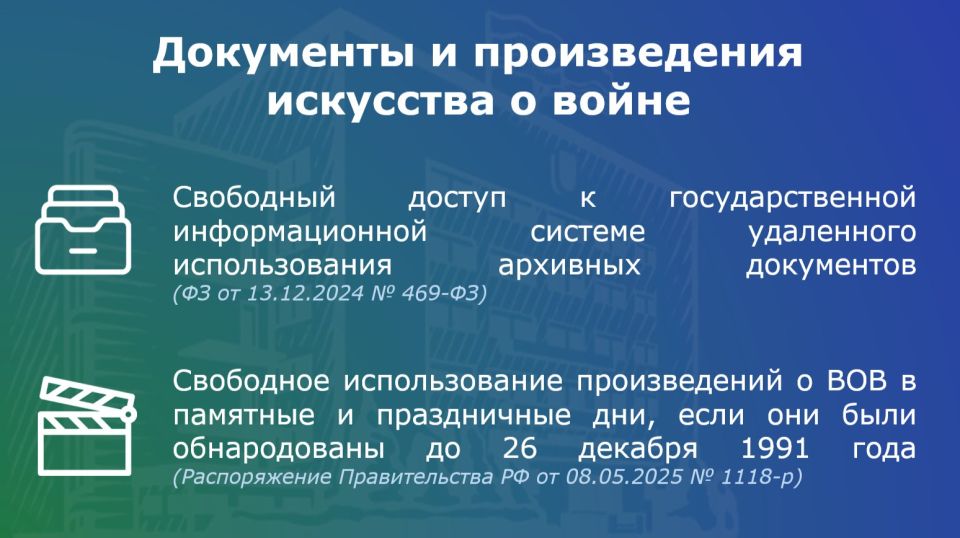 Документы и произведения искусства о войне

Свободный доступ к государственной информационной системе удаленного использования архивных документов
(ФЗ от 13.12.2024 № 469-ФЗ)

Свободное использование произведений о ВОВ в памятные и праздничные дни, если они были обнародованы до 26 декабря 1991 года
(Распоряжение Правительства РФ от 08.05.2025 № 1118-р)